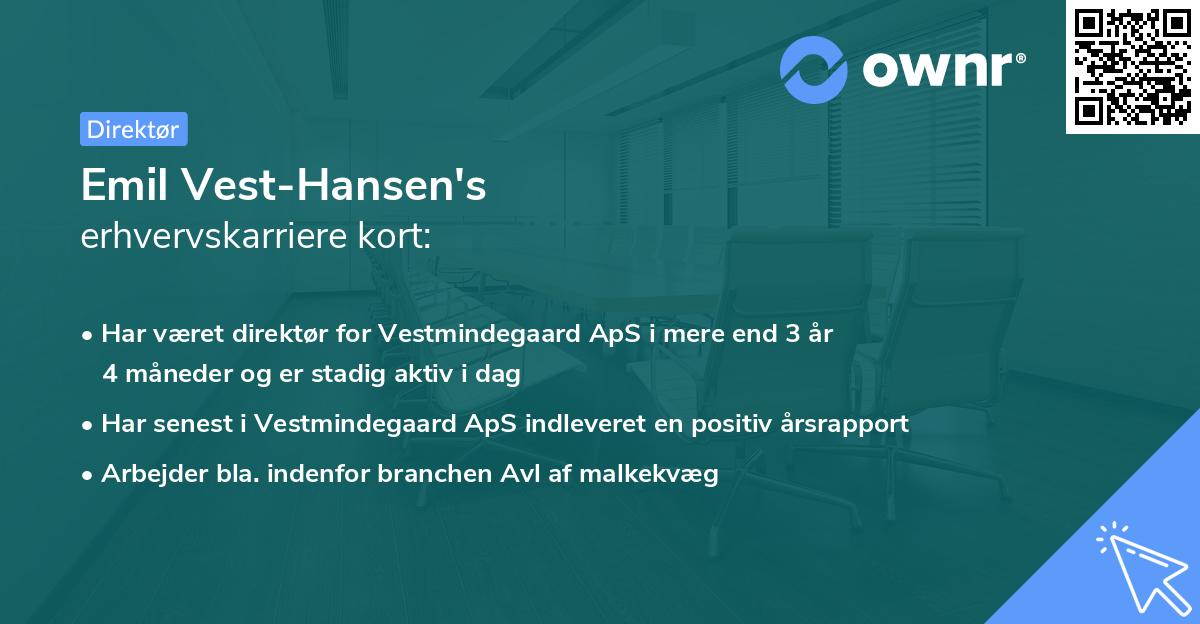 ownr®

Direktør

Emil Vest-Hansen's
erhvervskarriere kort:

• Har været direktør for Vestmindegaard ApS i mere end 3 år 4 måneder og er stadig aktiv i dag

• Har senest i Vestmindegaard ApS indleveret en positiv årsrapport

• Arbejder bla. indenfor branchen Avl af malkekvæg